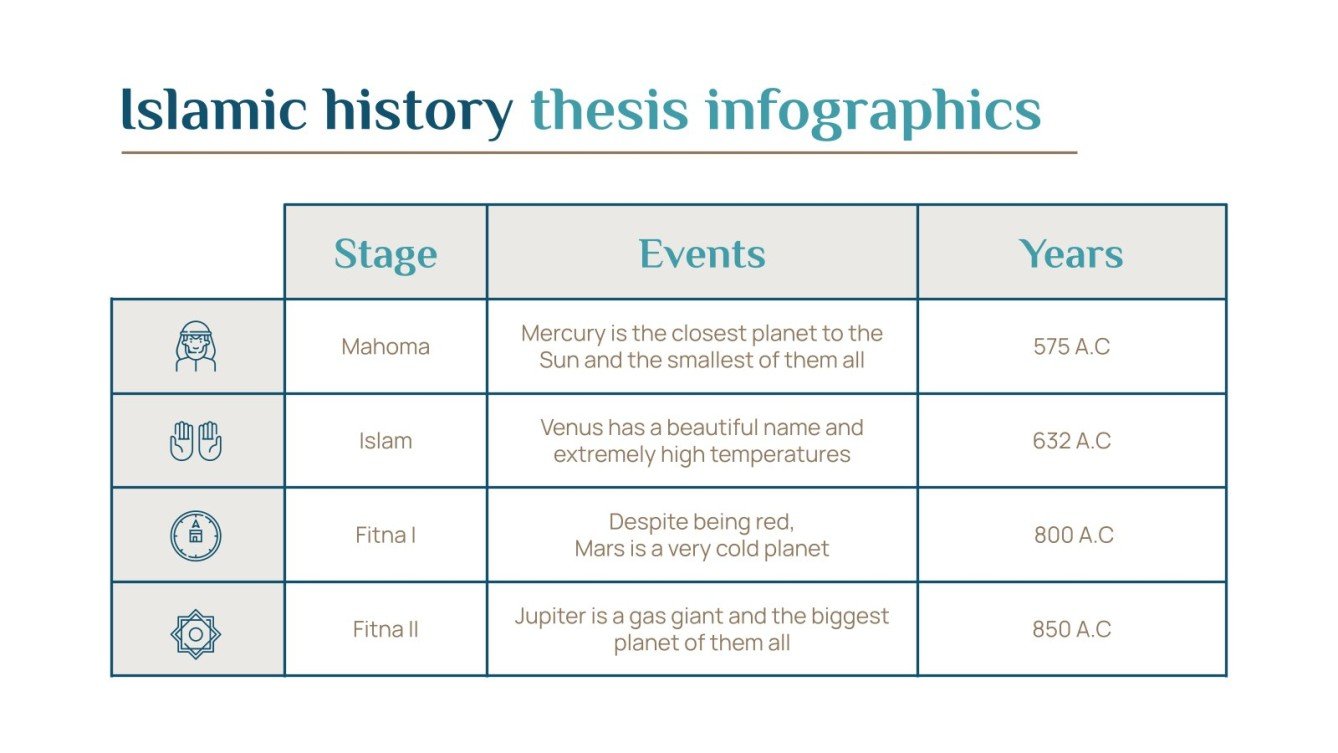 Islamic history thesis infographics

| | Stage | Events | Years |
|---|---|---|---|
| | Mahoma | Mercury is the closest planet to the Sun and the smallest of them all | 575 A.C |
| | Islam | Venus has a beautiful name and extremely high temperatures | 632 A.C |
| | Fitna I | Despite being red, Mars is a very cold planet | 800 A.C |
| | Fitna II | Jupiter is a gas giant and the biggest planet of them all | 850 A.C |